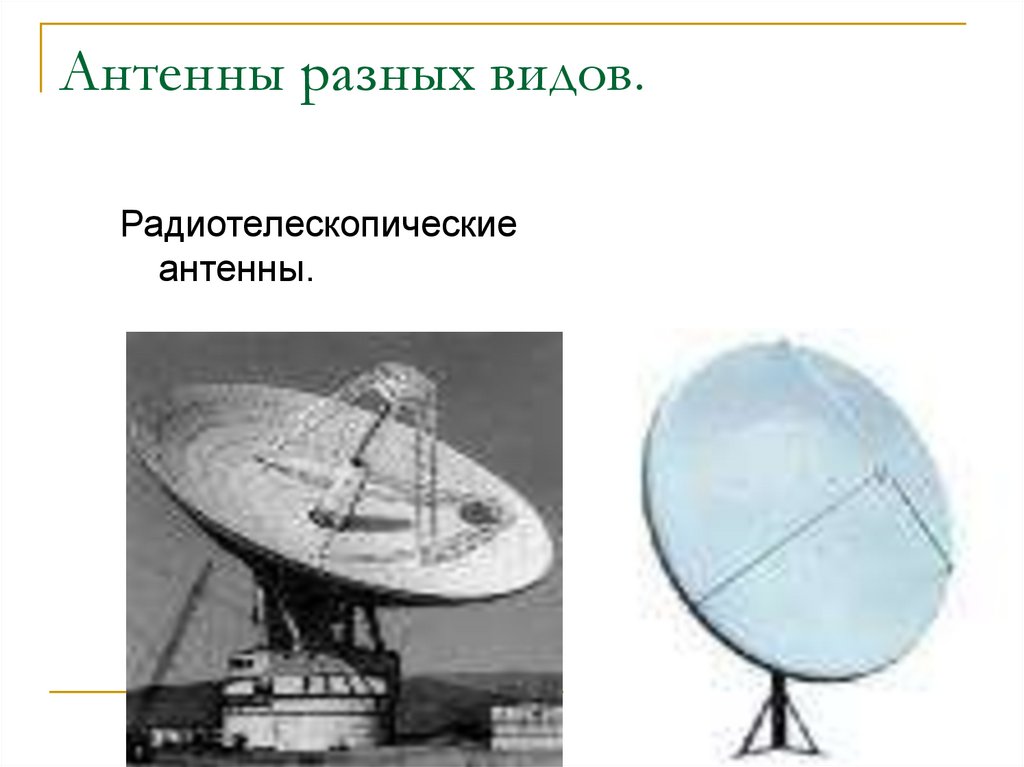 Антенны разных видов.

Радиотелескопические антенны.